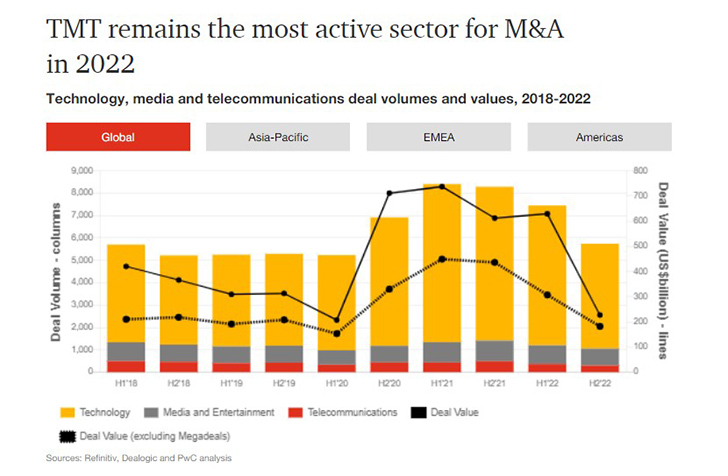 TMT remains the most active sector for M&A in 2022

Technology, media and telecommunications deal volumes and values, 2018-2022

Global
Asia-Pacific
EMEA
Americas

Deal Volume - columns
9,000
8,000
7,000
6,000
5,000
4,000
3,000
2,000
1,000
0

Deal Value (US$billion) - lines
800
700
600
500
400
300
200
100
0

H1'18
H2'18
H1'19
H2'19
H1'20
H2'20
H1'21
H2'21
H1'22
H2'22

Technology
Media and Entertainment
Telecommunications
Deal Value
Deal Value (excluding Megadeals)

Sources: Refinitiv, Dealogic and PwC analysis